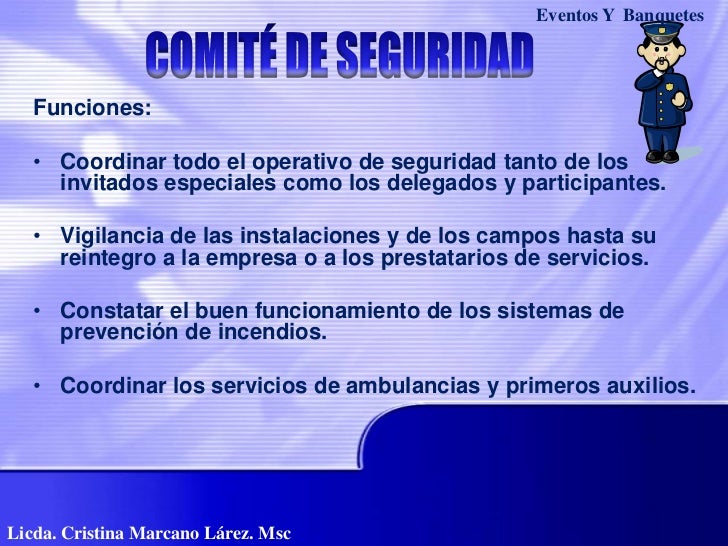 Eventos Y Banquetes

COMITÉ DE SEGURIDAD

Funciones:

• Coordinar todo el operativo de seguridad tanto de los invitados especiales como los delegados y participantes.

• Vigilancia de las instalaciones y de los campos hasta su reintegro a la empresa o a los prestatarios de servicios.

• Constatar el buen funcionamiento de los sistemas de prevención de incendios.

• Coordinar los servicios de ambulancias y primeros auxilios.

Licda. Cristina Marcano Lárez. Msc